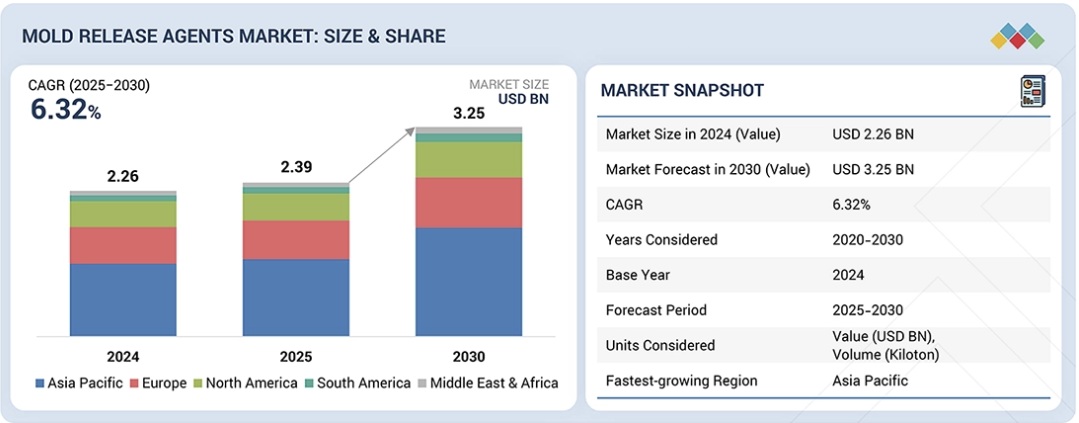 MOLD RELEASE AGENTS MARKET: SIZE & SHARE

CAGR (2025–2030)
6.32%

MARKET SIZE
USD BN

2.26
2.39
3.25

2024
2025
2030

Asia Pacific
Europe
North America
South America
Middle East & Africa

MARKET SNAPSHOT

| Market Size in 2024 (Value) | USD 2.26 BN |
|---|---|
| Market Forecast in 2030 (Value) | USD 3.25 BN |
| CAGR | 6.32% |
| Years Considered | 2020–2030 |
| Base Year | 2024 |
| Forecast Period | 2025–2030 |
| Units Considered | Value (USD BN), Volume (Kiloton) |
| Fastest-growing Region | Asia Pacific |